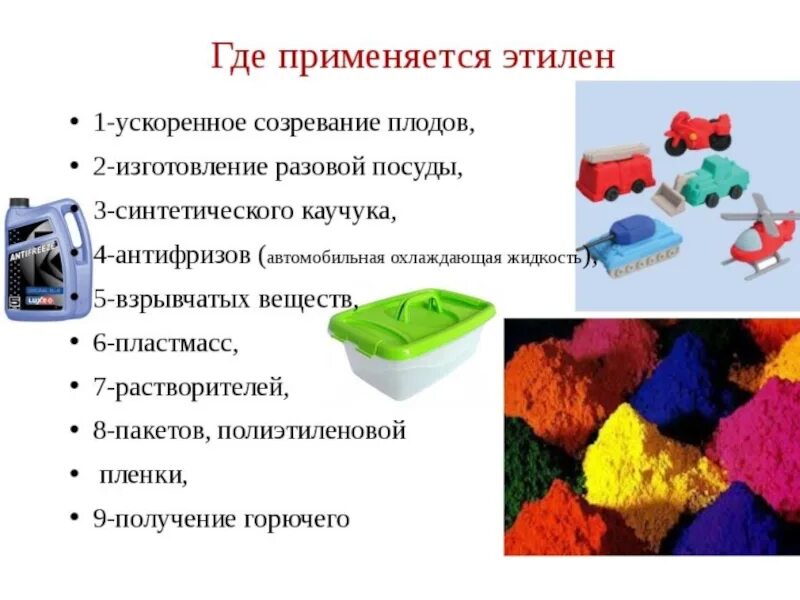 Где применяется этилен

• 1-ускоренное созревание плодов,
• 2-изготовление разовой посуды,
• 3-синтетического каучука,
• 4-антифризов (автомобильная охлаждающая жидкость),
• 5-взрывчатых веществ,
• 6-пластмасс,
• 7-растворителей,
• 8-пакетов, полиэтиленовой
• пленки,
• 9-получение горючего

ANTIFREEZE
LUXE